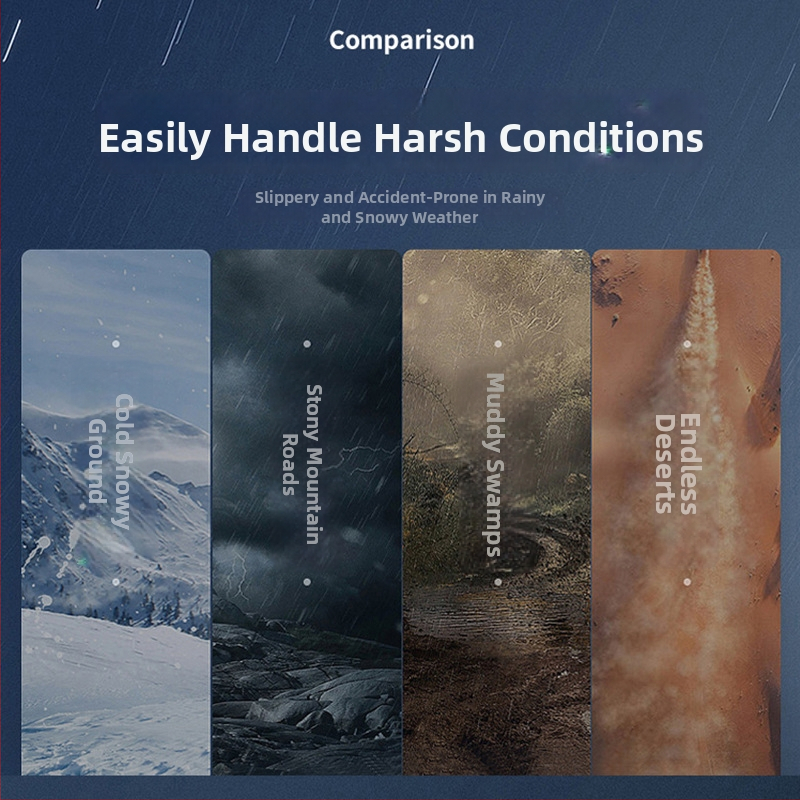 Comparison

Easily Handle Harsh Conditions

Slippery and Accident-Prone in Rainy and Snowy Weather

Cold Snowy Ground

Stony Mountain Roads

Muddy Swamps

Endless Deserts